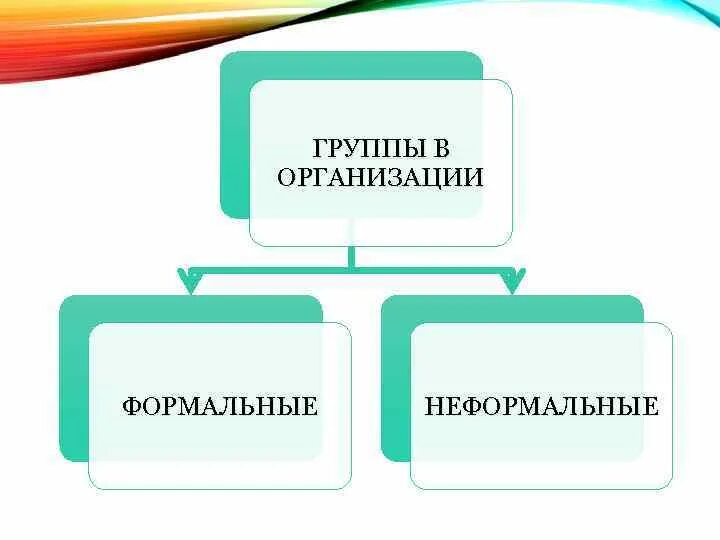 ГРУППЫ В ОРГАНИЗАЦИИ

ФОРМАЛЬНЫЕ

НЕФОРМАЛЬНЫЕ